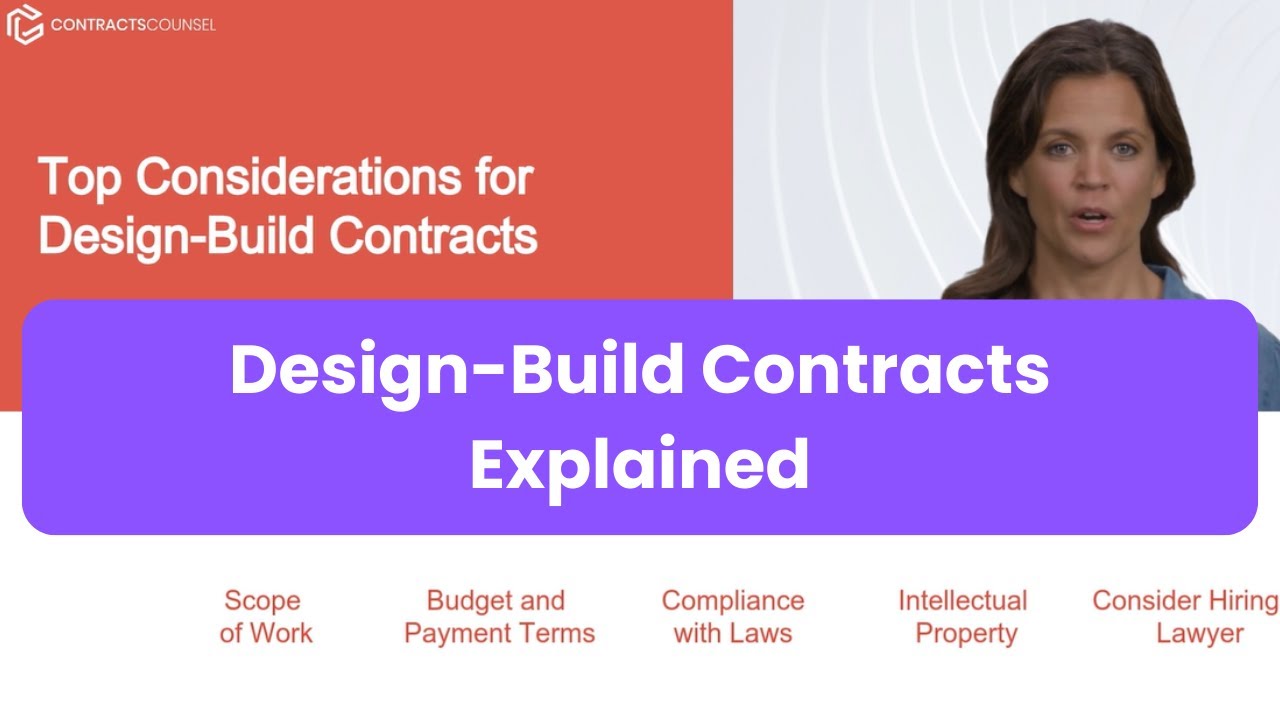 CONTRACTSCOUNSEL

Top Considerations for Design-Build Contracts

Design-Build Contracts Explained

Scope of Work

Budget and Payment Terms

Compliance with Laws

Intellectual Property

Consider Hiring Lawyer